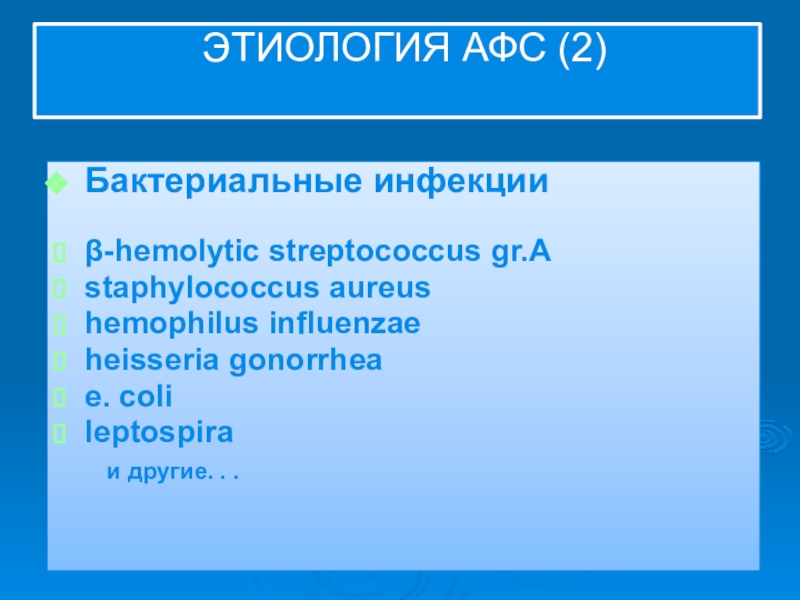 ЭТИОЛОГИЯ АФС (2)

Бактериальные инфекции

β-hemolytic streptococcus gr.A
staphylococcus aureus
hemophilus influenzae
heisseria gonorrhea
e. coli
leptospira

и другие. . .